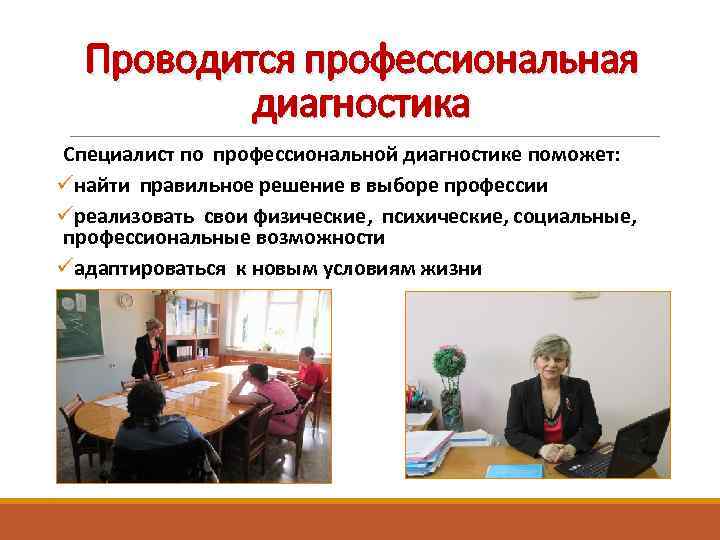 Проводится профессиональная диагностика

Специалист по профессиональной диагностике поможет:

✓найти правильное решение в выборе профессии

✓реализовать свои физические, психические, социальные, профессиональные возможности

✓адаптироваться к новым условиям жизни